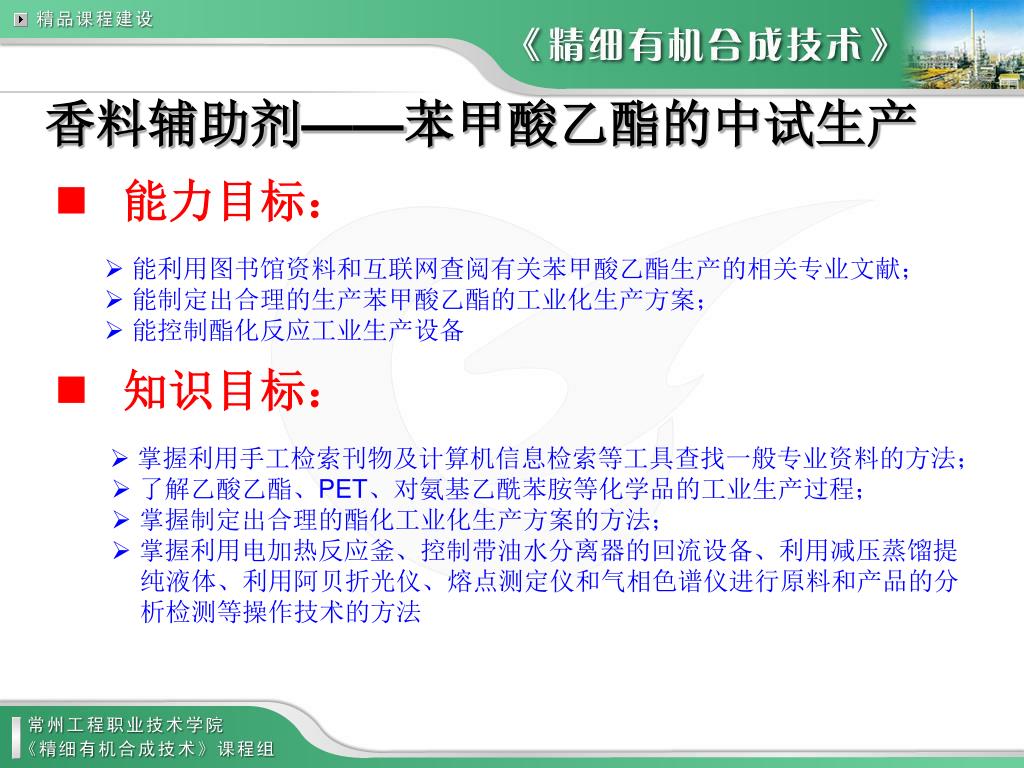 精品课程建设

《精细有机合成技术》

香料辅助剂——苯甲酸乙酯的中试生产

■ 能力目标：

➢ 能利用图书馆资料和互联网查阅有关苯甲酸乙酯生产的相关专业文献；
➢ 能制定出合理的生产苯甲酸乙酯的工业化生产方案；
➢ 能控制酯化反应工业生产设备

■ 知识目标：

➢ 掌握利用手工检索刊物及计算机信息检索等工具查找一般专业资料的方法；
➢ 了解乙酸乙酯、PET、对氨基乙酰苯胺等化学品的工业生产过程；
➢ 掌握制定出合理的酯化工业化生产方案的方法；
➢ 掌握利用电加热反应釜、控制带油水分离器的回流设备、利用减压蒸馏提纯液体、利用阿贝折光仪、熔点测定仪和气相色谱仪进行原料和产品的分析检测等操作技术的方法

常州工程职业技术学院
《精细有机合成技术》课程组